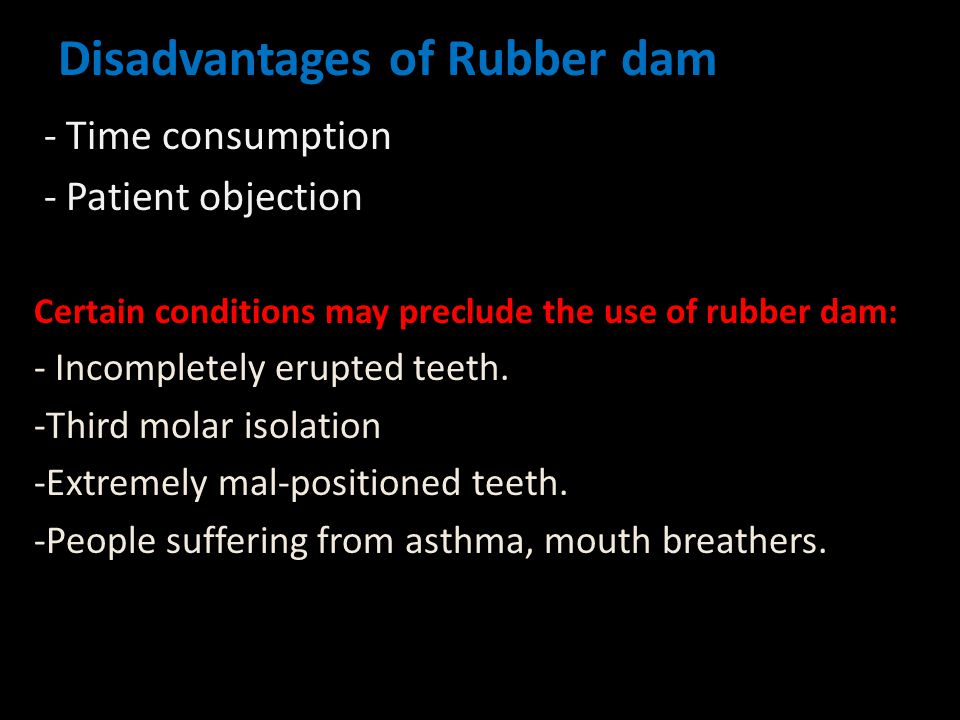 Disadvantages of Rubber dam

- Time consumption
- Patient objection

Certain conditions may preclude the use of rubber dam:
- Incompletely erupted teeth.
-Third molar isolation
-Extremely mal-positioned teeth.
-People suffering from asthma, mouth breathers.